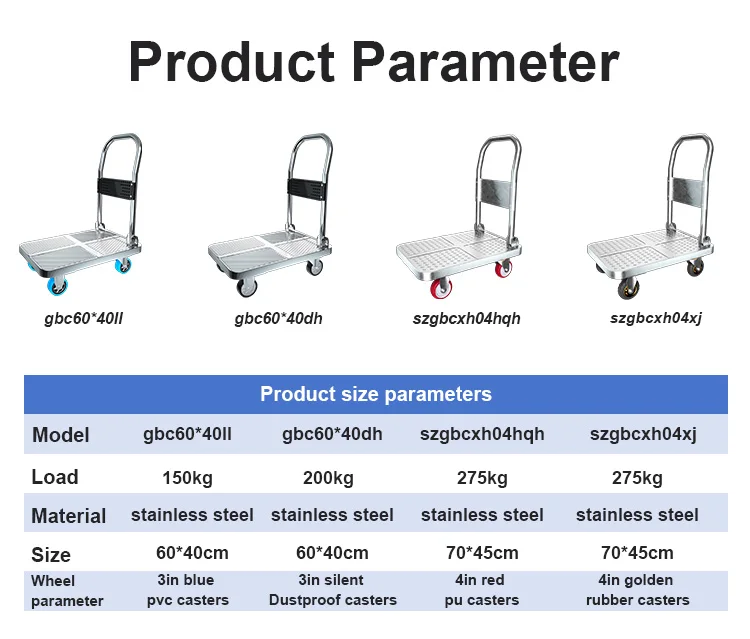 Product Parameter

gbc60*40ll

gbc60*40dh

szgbcxh04hqh

szgbcxh04xj

Product size parameters

| Model | gbc60*40ll | gbc60*40dh | szgbcxh04hqh | szgbcxh04xj |
|---|---|---|---|---|
| Load | 150kg | 200kg | 275kg | 275kg |
| Material | stainless steel | stainless steel | stainless steel | stainless steel |
| Size | 60*40cm | 60*40cm | 70*45cm | 70*45cm |
| Wheel parameter | 3in blue pvc casters | 3in silent Dustproof casters | 4in red pu casters | 4in golden rubber casters |